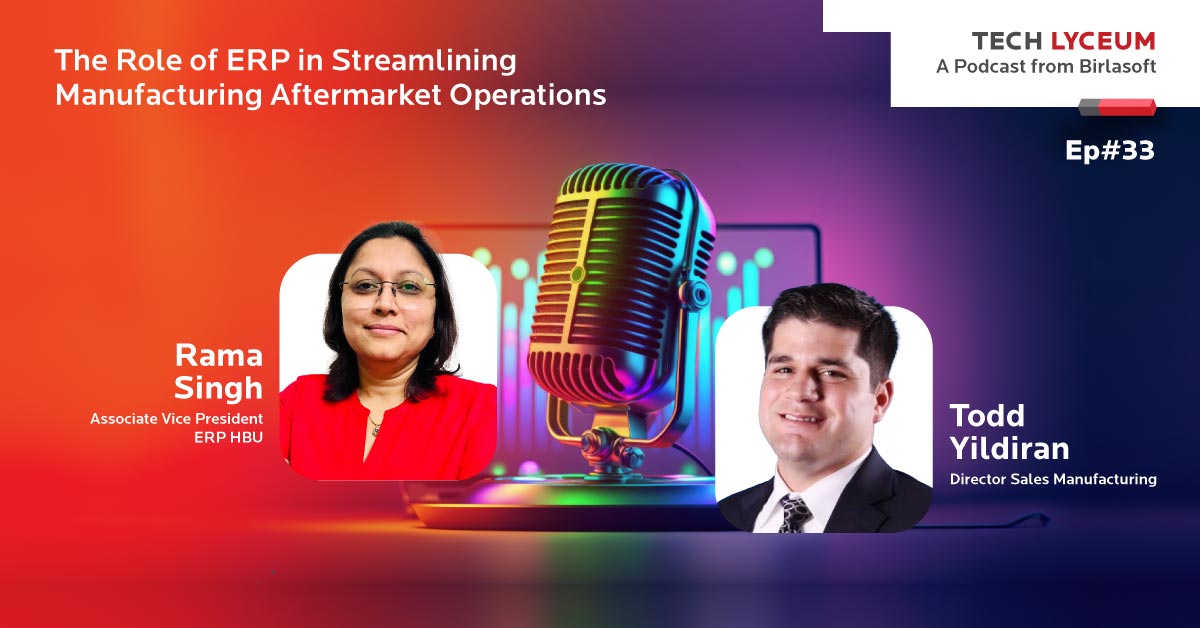 The Role of ERP in Streamlining Manufacturing Aftermarket Operations

TECH LYCEUM
A Podcast from Birlasoft

Ep#33

Rama Singh
Associate Vice President
ERP HBU

Todd Yildiran
Director Sales Manufacturing